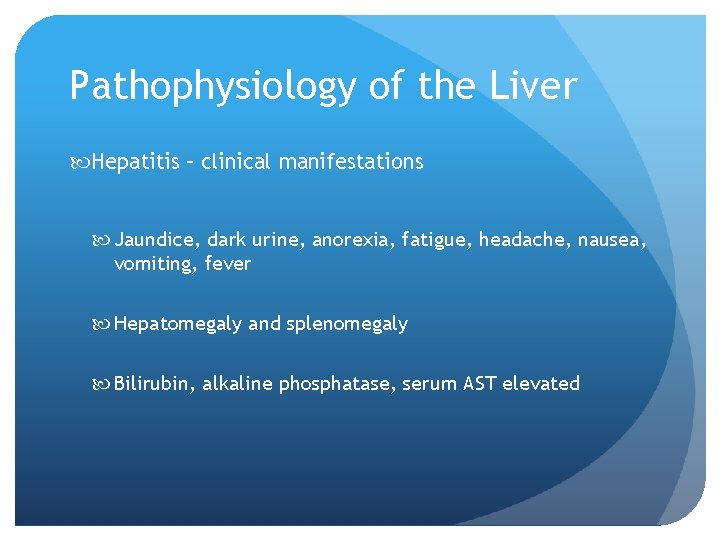 Pathophysiology of the Liver

Hepatitis – clinical manifestations

Jaundice, dark urine, anorexia, fatigue, headache, nausea, vomiting, fever

Hepatomegaly and splenomegaly

Bilirubin, alkaline phosphatase, serum AST elevated